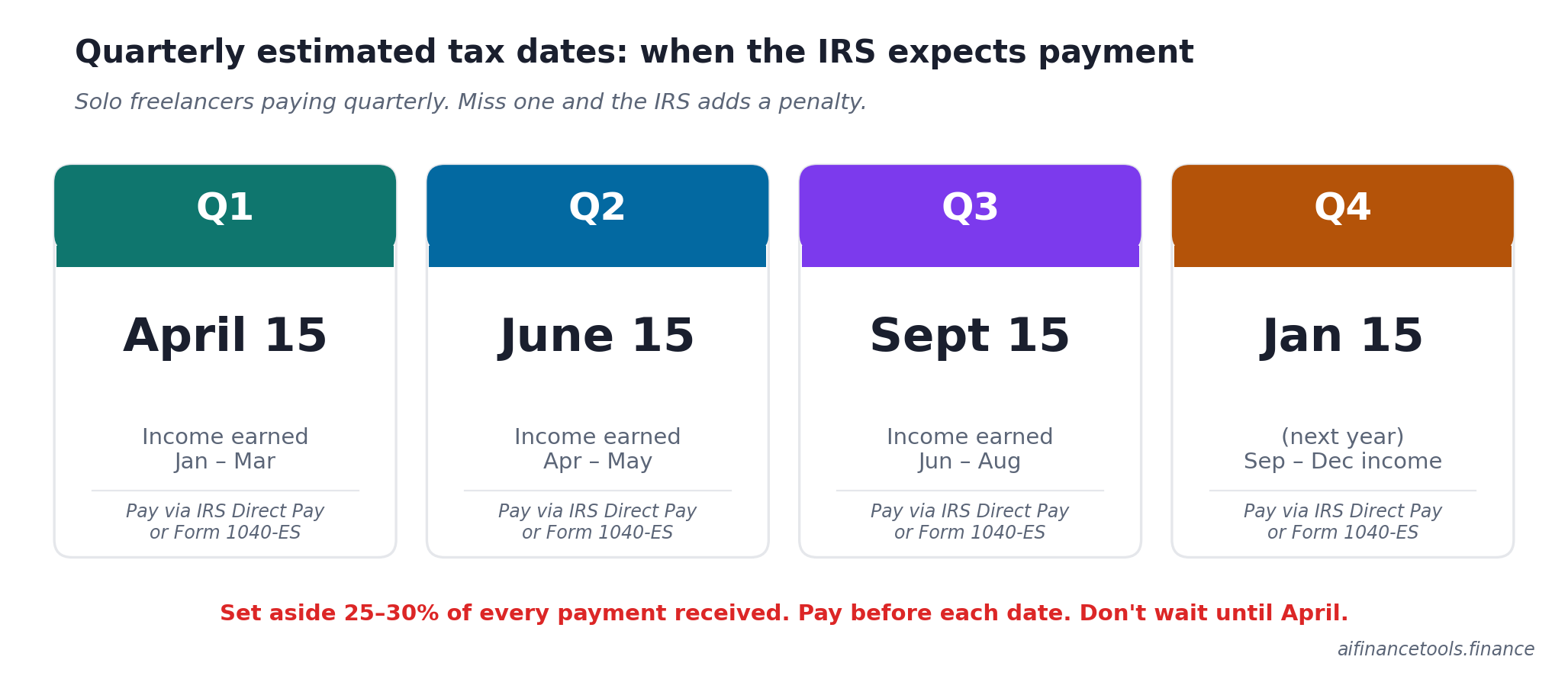 Quarterly estimated tax dates: when the IRS expects payment

Solo freelancers paying quarterly. Miss one and the IRS adds a penalty.

Q1

April 15

Income earned
Jan – Mar

Pay via IRS Direct Pay
or Form 1040-ES

Q2

June 15

Income earned
Apr – May

Pay via IRS Direct Pay
or Form 1040-ES

Q3

Sept 15

Income earned
Jun – Aug

Pay via IRS Direct Pay
or Form 1040-ES

Q4

Jan 15

(next year)
Sep – Dec income

Pay via IRS Direct Pay
or Form 1040-ES

Set aside 25–30% of every payment received. Pay before each date. Don't wait until April.

aifinancetools.finance